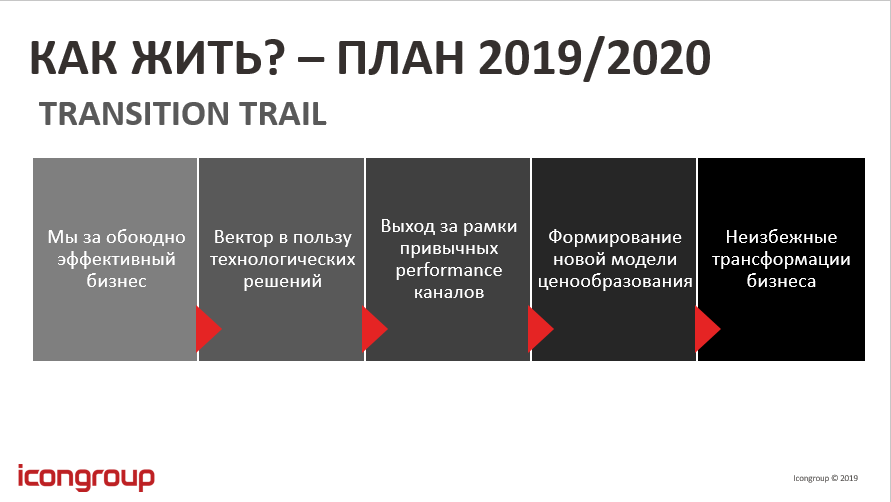 КАК ЖИТЬ? – ПЛАН 2019/2020

TRANSITION TRAIL

Мы за обоюдно эффективный бизнес

Вектор в пользу технологических решений

Выход за рамки привычных performance каналов

Формирование новой модели ценообразования

Неизбежные трансформации бизнеса

icongroup

Icongroup © 2019